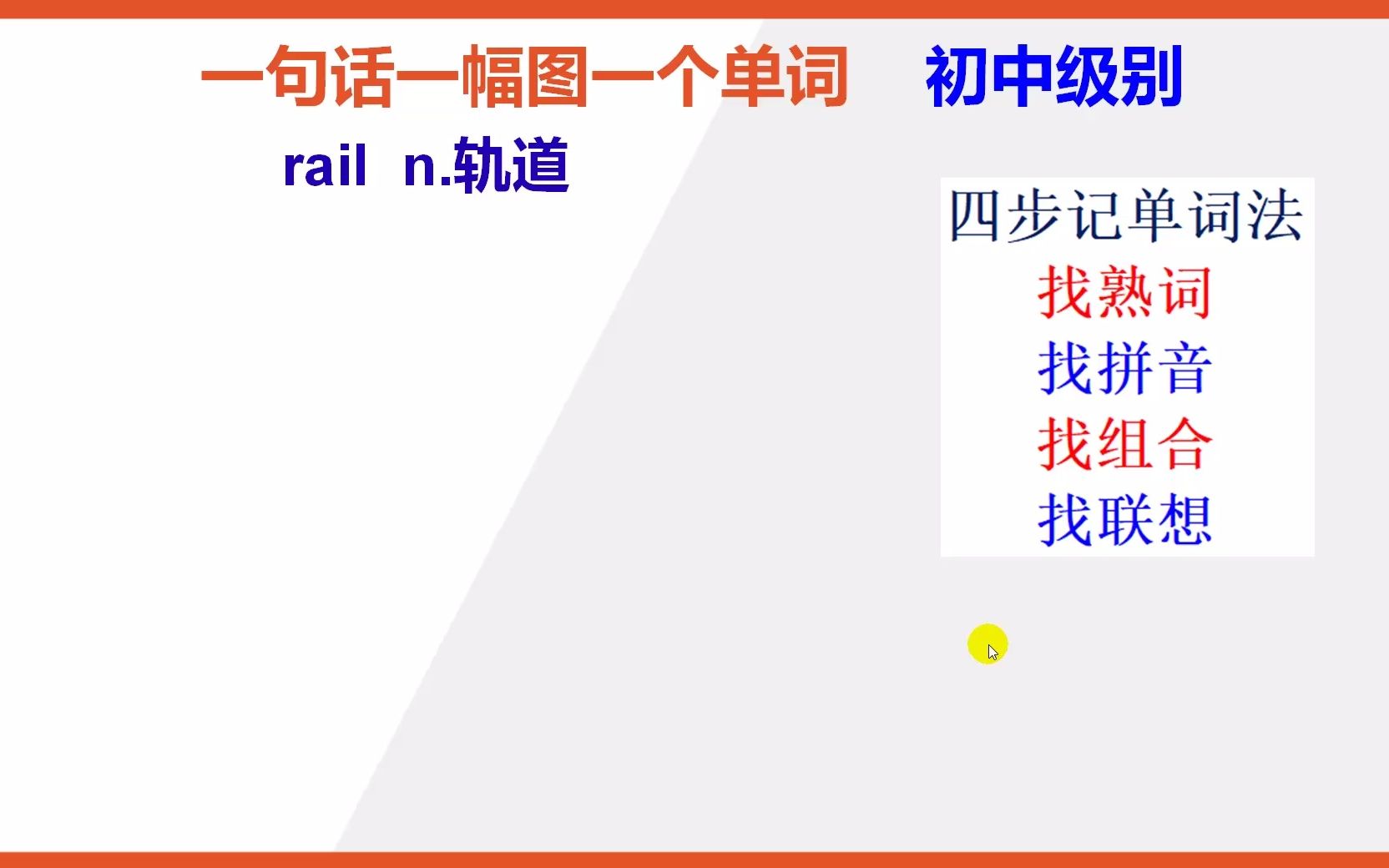 一句话一幅图一个单词　初中级别

rail n.轨道

四步记单词法
找熟词
找拼音
找组合
找联想